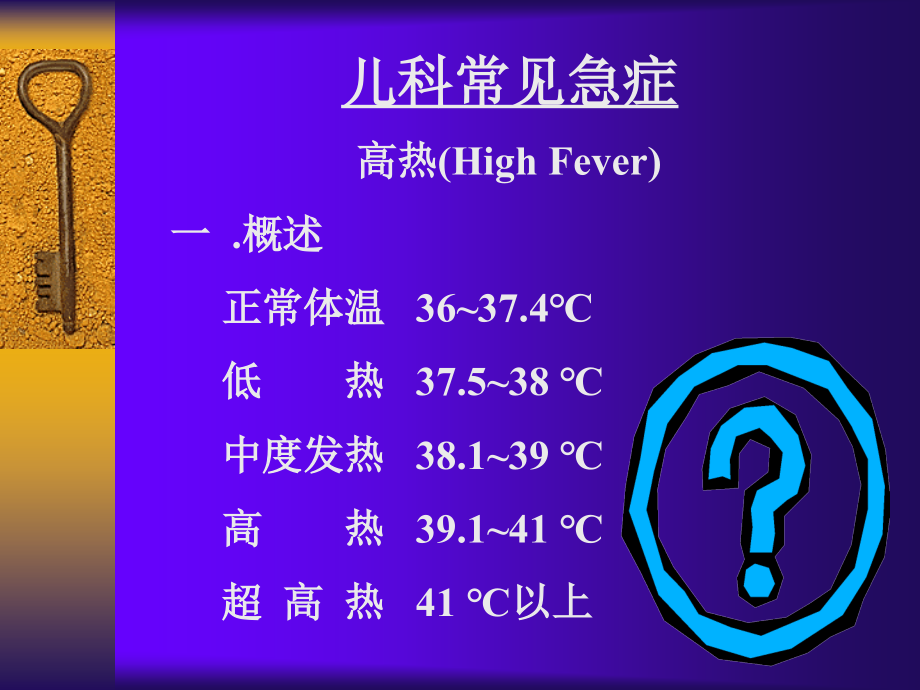 儿科常见急症

高热(High Fever)

一 .概述

正常体温 36~37.4℃

低 热 37.5~38 ℃

中度发热 38.1~39 ℃

高 热 39.1~41 ℃

超 高 热 41 ℃以上

?